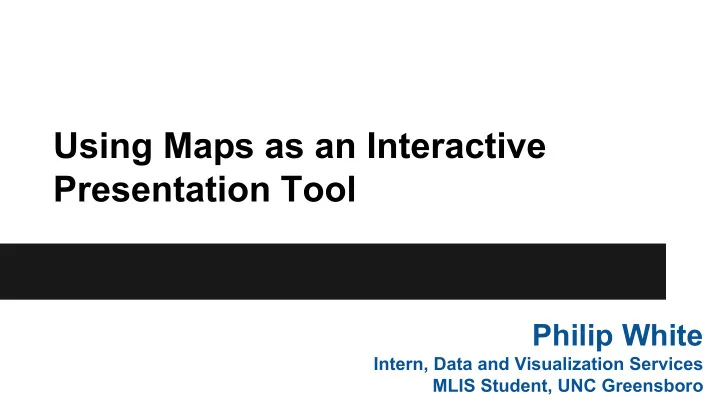 Using Maps as an Interactive Presentation Tool

Philip White
Intern, Data and Visualization Services
MLIS Student, UNC Greensboro